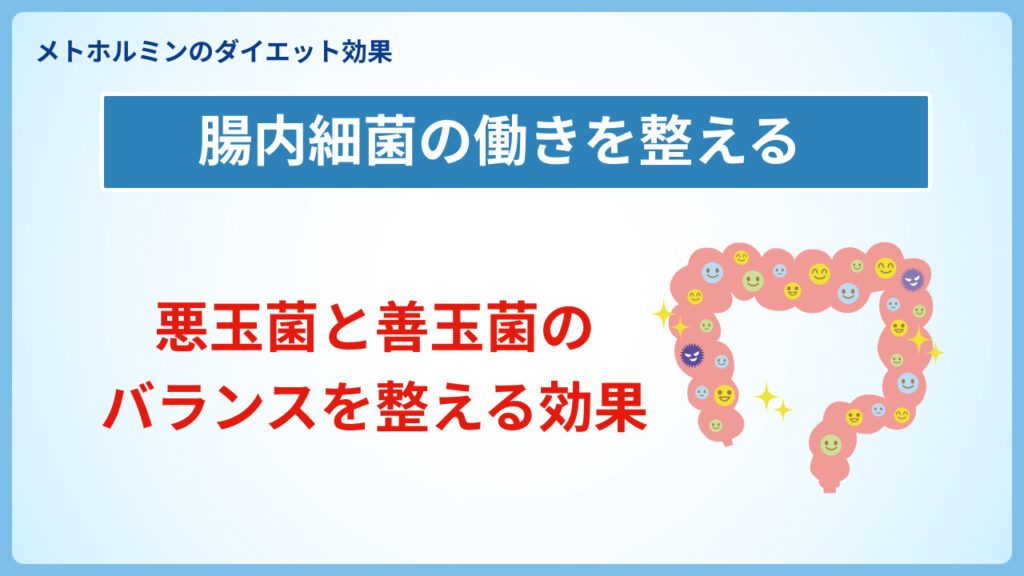 メトホルミンのダイエット効果

腸内細菌の働きを整える

悪玉菌と善玉菌の
バランスを整える効果